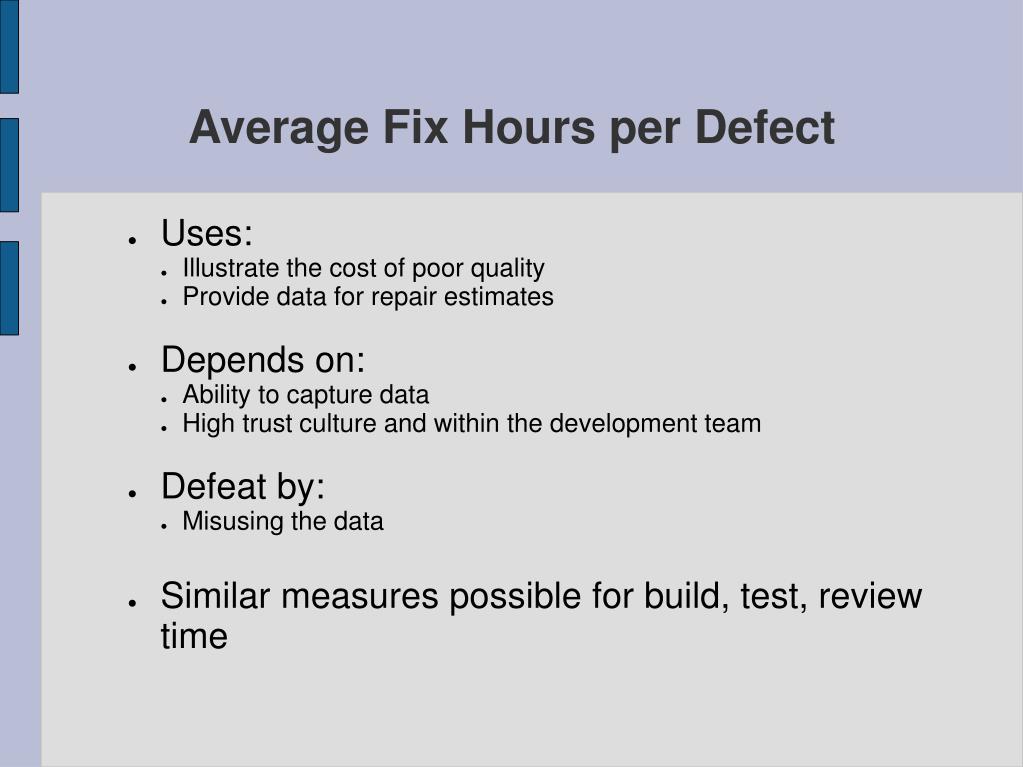 Average Fix Hours per Defect

- Uses:
  - Illustrate the cost of poor quality
  - Provide data for repair estimates

- Depends on:
  - Ability to capture data
  - High trust culture and within the development team

- Defeat by:
  - Misusing the data

- Similar measures possible for build, test, review time